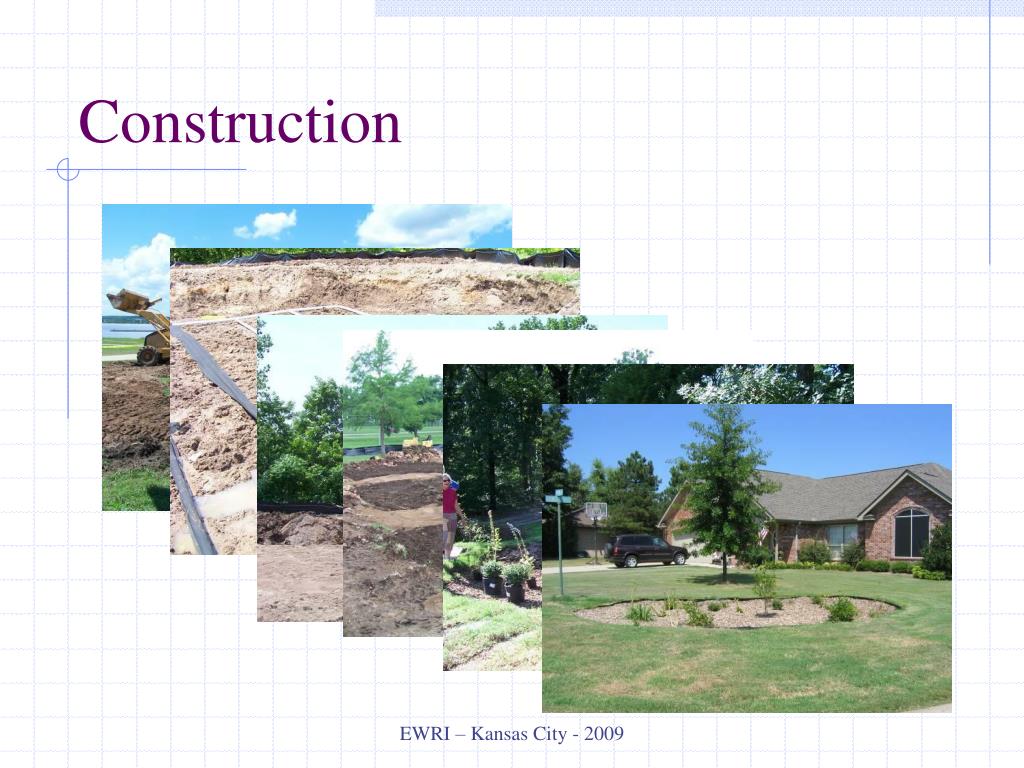 Construction

EWRI – Kansas City - 2009